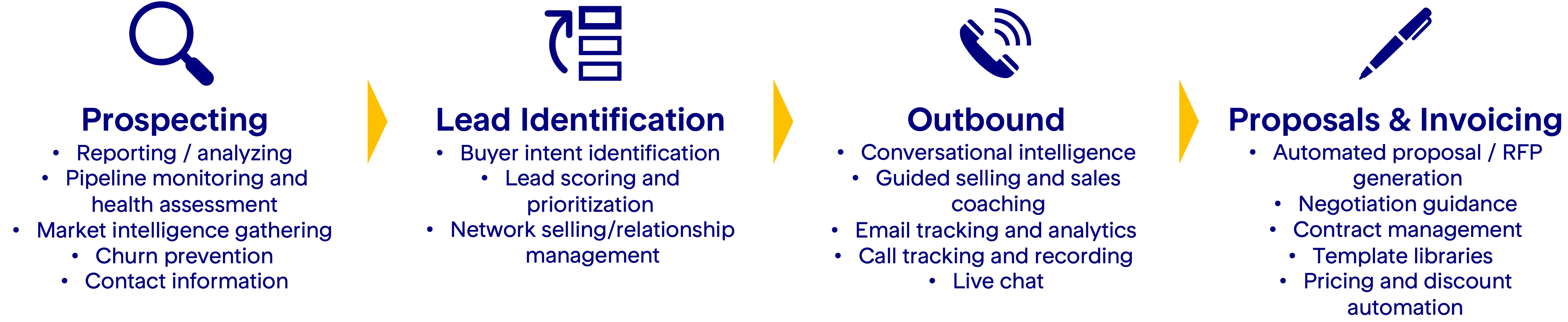 Prospecting
• Reporting / analyzing
• Pipeline monitoring and health assessment
• Market intelligence gathering
• Churn prevention
• Contact information

Lead Identification
• Buyer intent identification
• Lead scoring and prioritization
• Network selling/relationship management

Outbound
• Conversational intelligence
• Guided selling and sales coaching
• Email tracking and analytics
• Call tracking and recording
• Live chat

Proposals & Invoicing
• Automated proposal / RFP generation
• Negotiation guidance
• Contract management
• Template libraries
• Pricing and discount automation